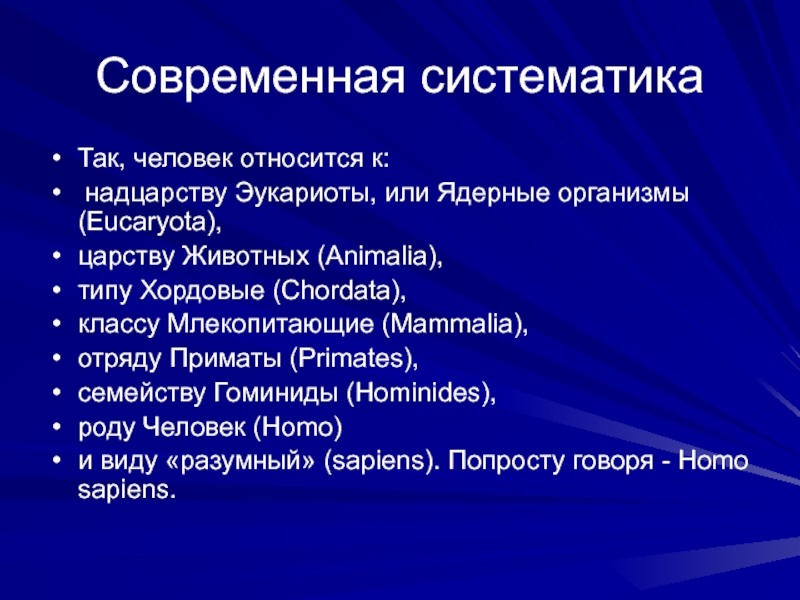 Современная систематика

• Так, человек относится к:
• надцарству Эукариоты, или Ядерные организмы (Eucaryota),
• царству Животных (Animalia),
• типу Хордовые (Chordata),
• классу Млекопитающие (Mammalia),
• отряду Приматы (Primates),
• семейству Гоминиды (Hominides),
• роду Человек (Homo)
• и виду «разумный» (sapiens). Попросту говоря - Homo sapiens.